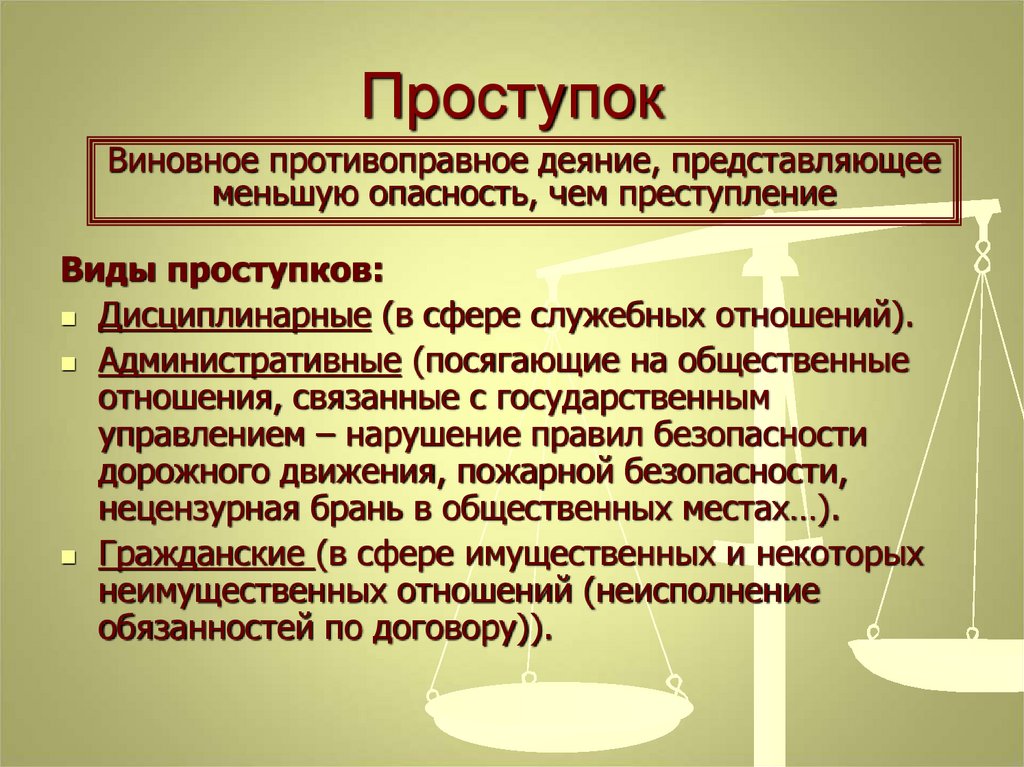 Проступок

Виновное противоправное деяние, представляющее меньшую опасность, чем преступление

Виды проступков:

Дисциплинарные (в сфере служебных отношений).

Административные (посягающие на общественные отношения, связанные с государственным управлением – нарушение правил безопасности дорожного движения, пожарной безопасности, нецензурная брань в общественных местах…).

Гражданские (в сфере имущественных и некоторых неимущественных отношений (неисполнение обязанностей по договору)).